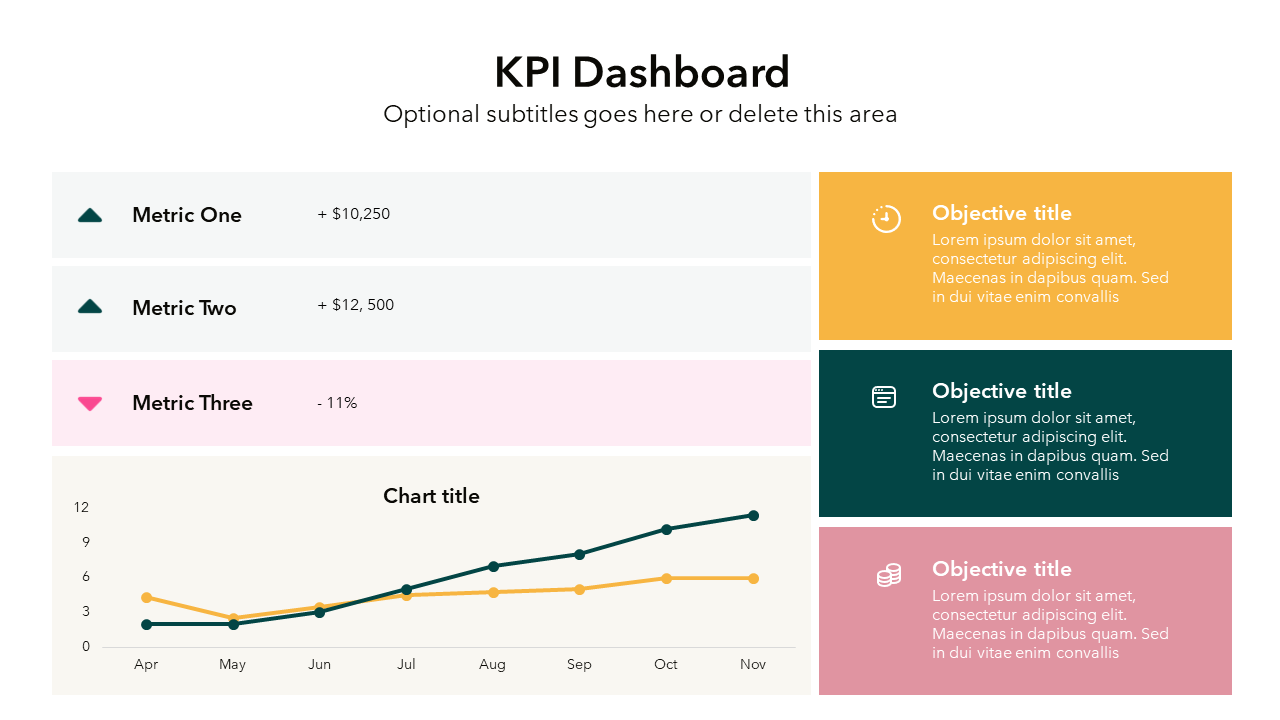 KPI Dashboard

Optional subtitles goes here or delete this area

Metric One + $10,250

Metric Two + $12, 500

Metric Three - 11%

Chart title

12
9
6
3
0

Apr May Jun Jul Aug Sep Oct Nov

Objective title
Lorem ipsum dolor sit amet, consectetur adipiscing elit. Maecenas in dapibus quam. Sed in dui vitae enim convallis

Objective title
Lorem ipsum dolor sit amet, consectetur adipiscing elit. Maecenas in dapibus quam. Sed in dui vitae enim convallis

Objective title
Lorem ipsum dolor sit amet, consectetur adipiscing elit. Maecenas in dapibus quam. Sed in dui vitae enim convallis